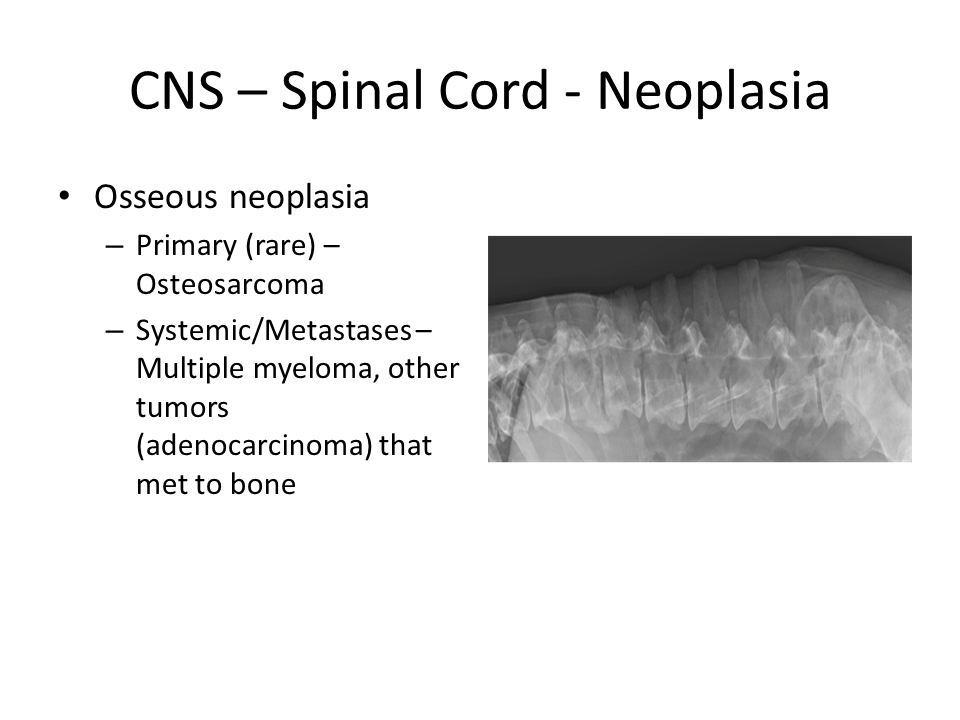 CNS – Spinal Cord - Neoplasia

• Osseous neoplasia
– Primary (rare) – Osteosarcoma
– Systemic/Metastases– Multiple myeloma, other tumors (adenocarcinoma) that met to bone